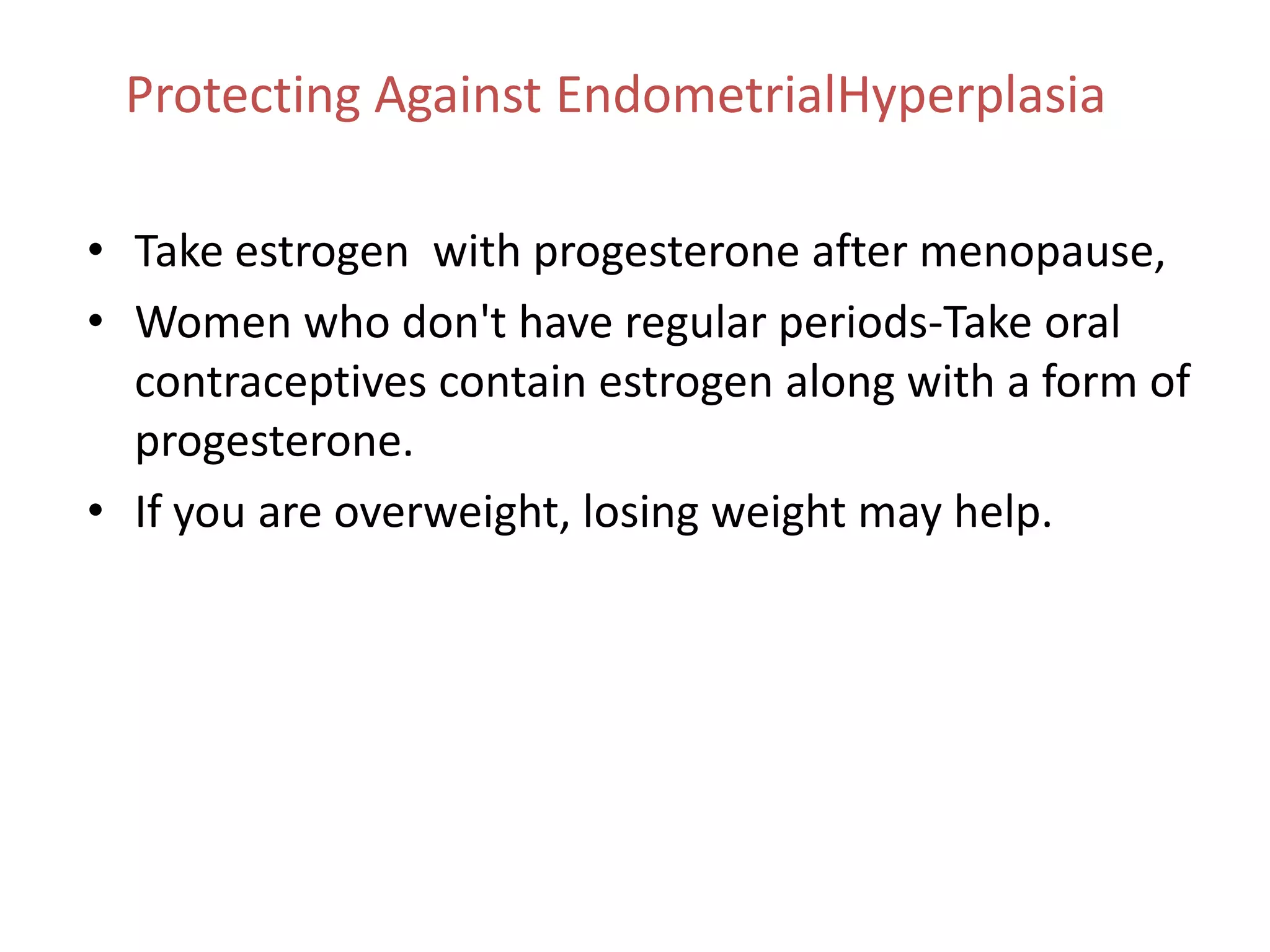 Protecting Against EndometrialHyperplasia

• Take estrogen  with progesterone after menopause,
• Women who don't have regular periods-Take oral contraceptives contain estrogen along with a form of progesterone.
• If you are overweight, losing weight may help.